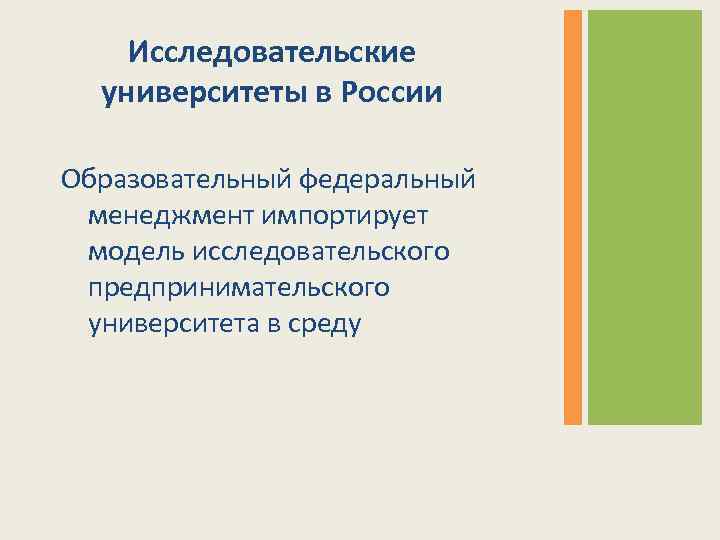 Исследовательские университеты в России

Образовательный федеральный менеджмент импортирует модель исследовательского предпринимательского университета в среду